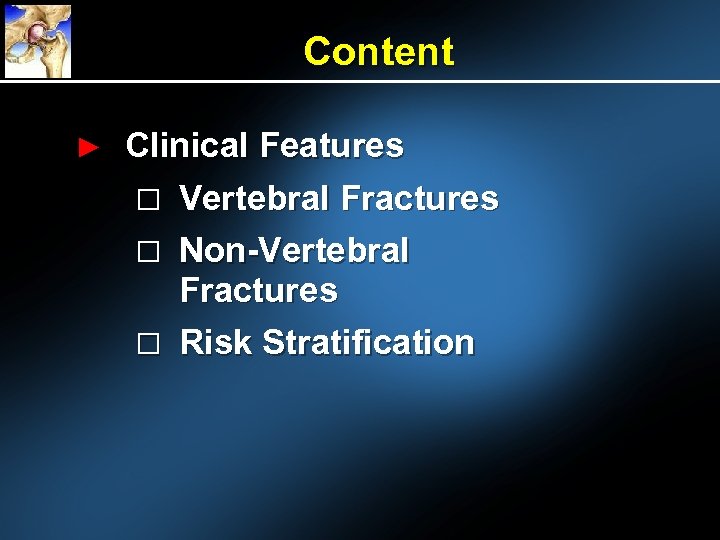 Content

► Clinical Features

□ Vertebral Fractures

□ Non-Vertebral Fractures

□ Risk Stratification